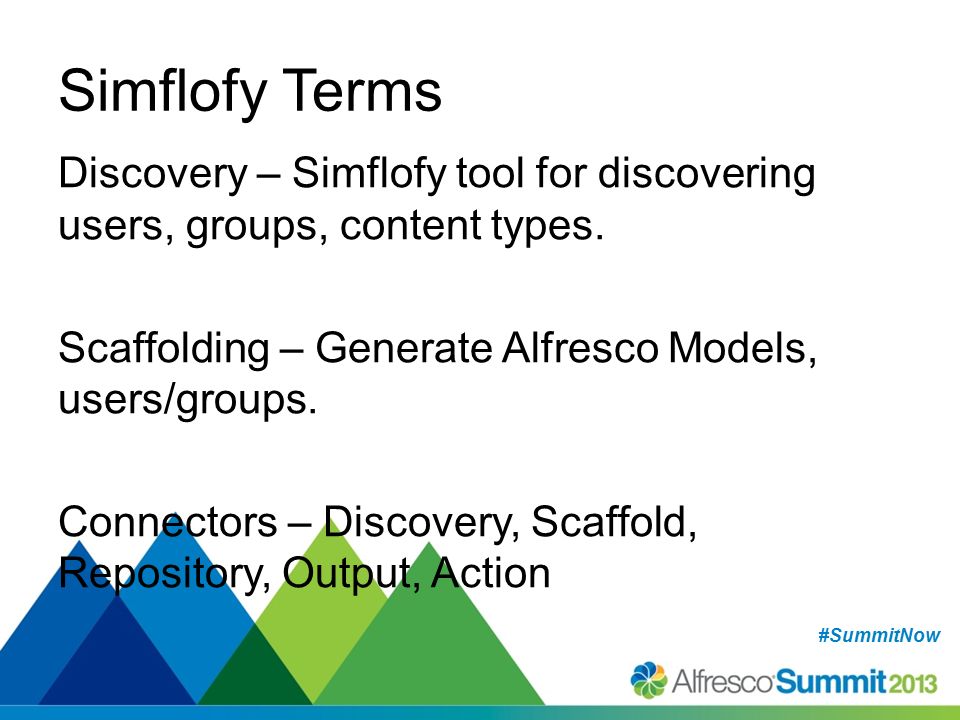 Simflofy Terms

Discovery – Simflofy tool for discovering users, groups, content types.

Scaffolding – Generate Alfresco Models, users/groups.

Connectors – Discovery, Scaffold, Repository, Output, Action

#SummitNow

Alfresco Summit 2013